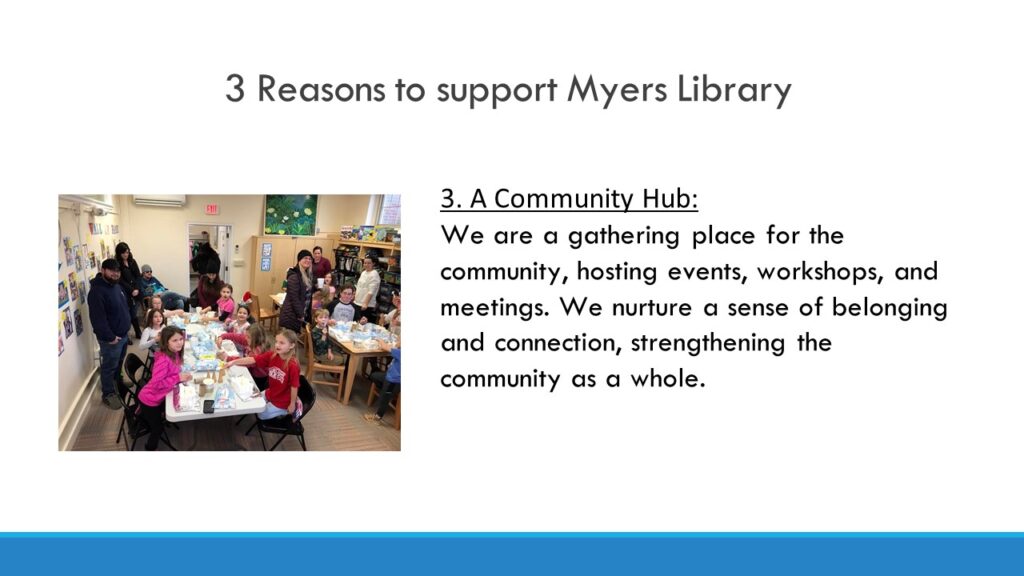 3 Reasons to support Myers Library

3. A Community Hub:
We are a gathering place for the community, hosting events, workshops, and meetings. We nurture a sense of belonging and connection, strengthening the community as a whole.